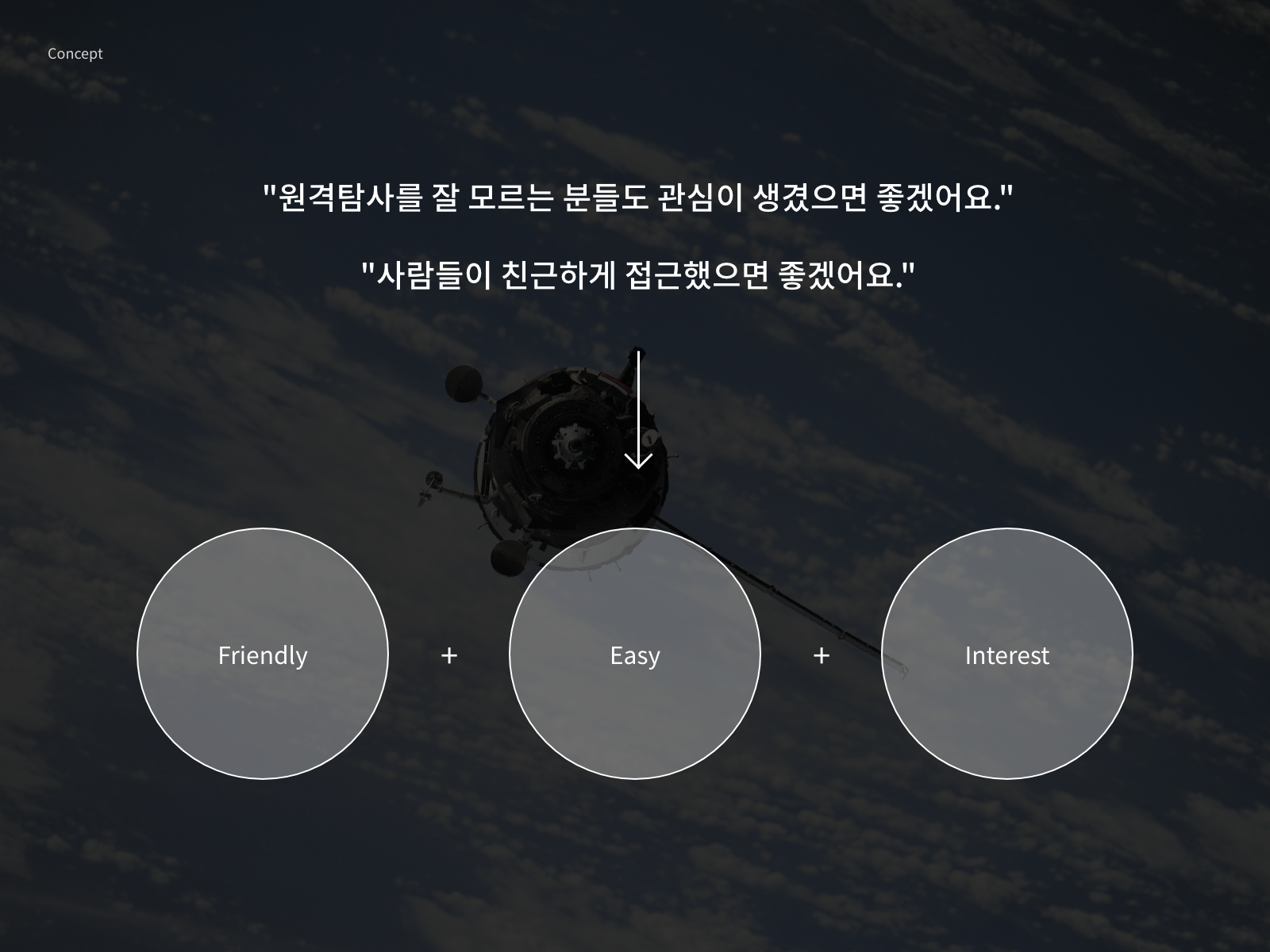 Concept

"원격탐사를 잘 모르는 분들도 관심이 생겼으면 좋겠어요."

"사람들이 친근하게 접근했으면 좋겠어요."

Friendly + Easy + Interest